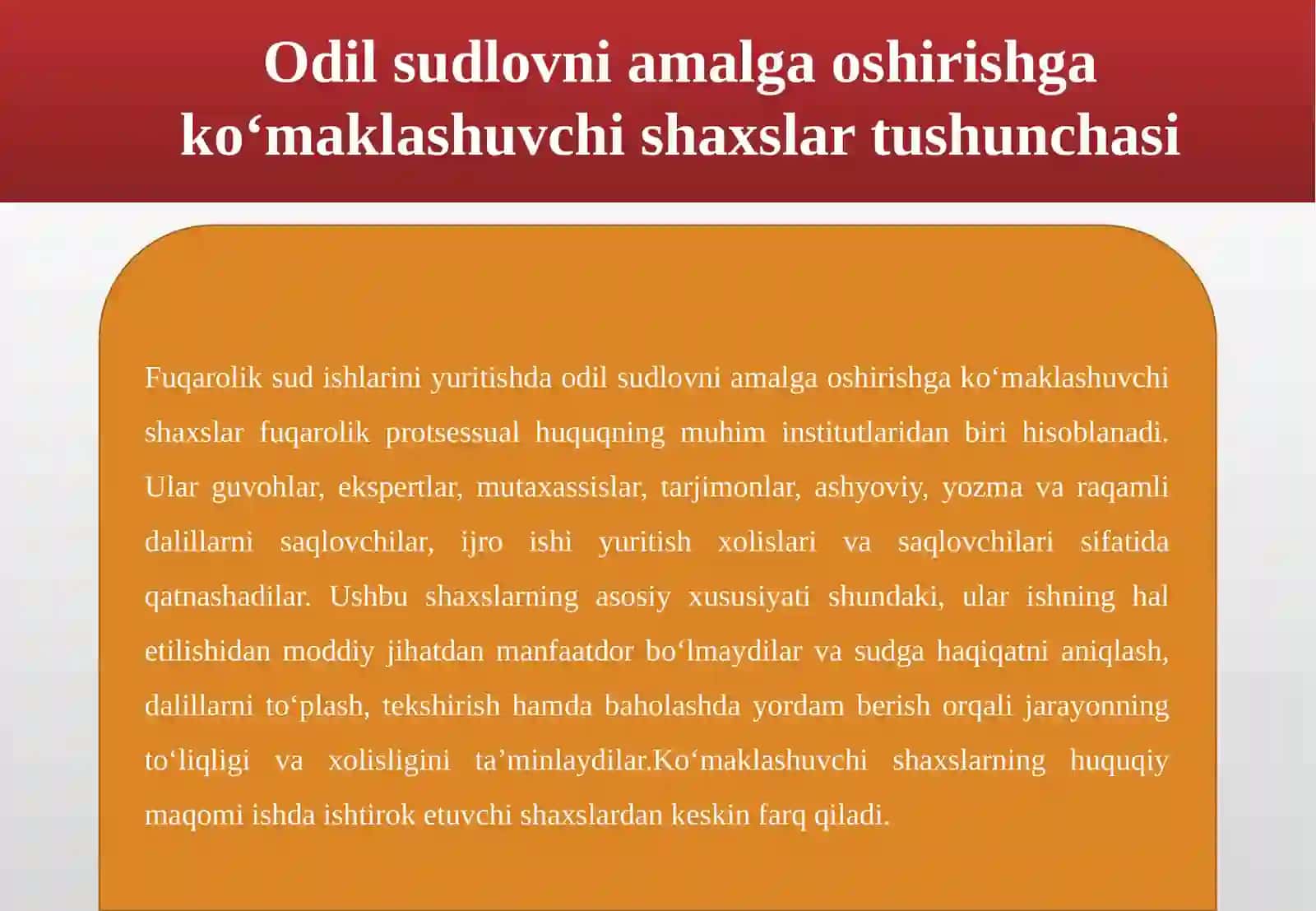 Odil sudlovni amalga oshirishga ko‘maklashuvchi shaxslar tushunchasi

Fuqarolik sud ishlarini yuritishda odil sudlovni amalga oshirishga ko‘maklashuvchi shaxslar fuqarolik protsessual huquqning muhim institutlaridan biri hisoblanadi. Ular guvohlar, ekspertlar, mutaxassislar, tarjimonlar, ashyoviy, yozma va raqamli dalillarni saqlovchilar, ijro ishi yuritish xolislari va saqlovchilari sifatida qatnashadilar. Ushbu shaxslarning asosiy xususiyati shundaki, ular ishning hal etilishidan moddiy jihatdan manfaatdor bo‘lmaydilar va sudga haqiqatni aniqlash, dalillarni to‘plash, tekshirish hamda baholashda yordam berish orqali jarayonning to‘liqligi va xolisligini ta’minlaydilar.Ko‘maklashuvchi shaxslarning huquqiy maqomi ishda ishtirok etuvchi shaxslardan keskin farq qiladi.